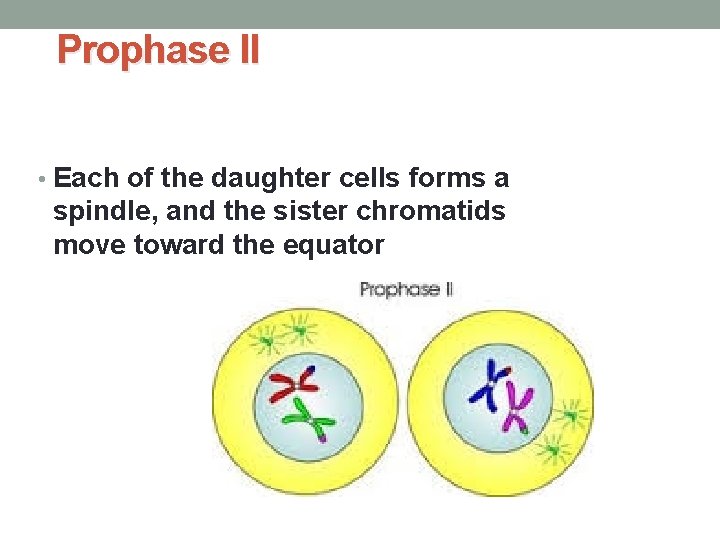 Prophase II

• Each of the daughter cells forms a spindle, and the sister chromatids move toward the equator

Prophase II